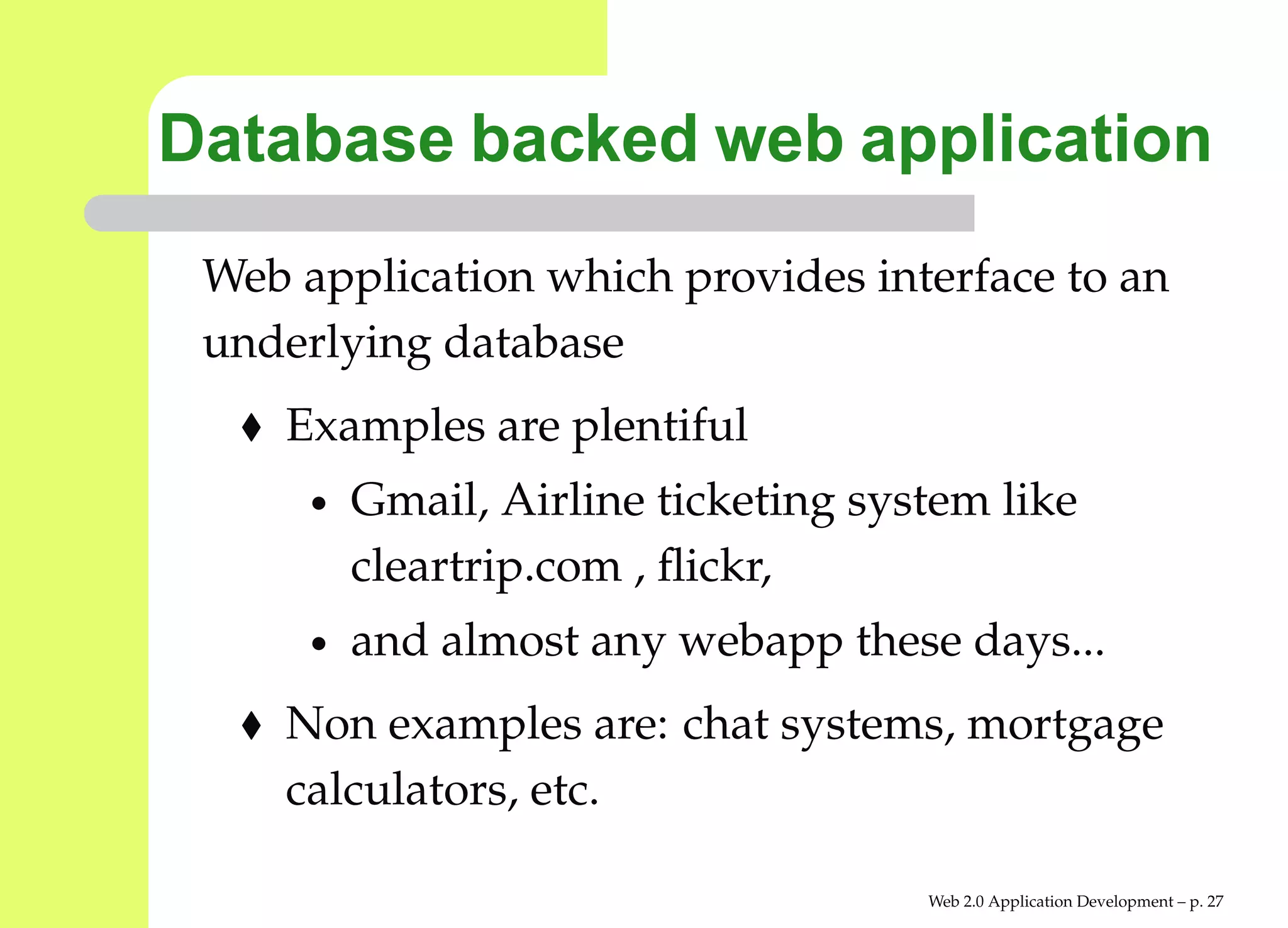 Database backed web application

Web application which provides interface to an underlying database

♦ Examples are plentiful

• Gmail, Airline ticketing system like cleartrip.com , flickr,

• and almost any webapp these days...

♦ Non examples are: chat systems, mortgage calculators, etc.

Web 2.0 Application Development – p. 27